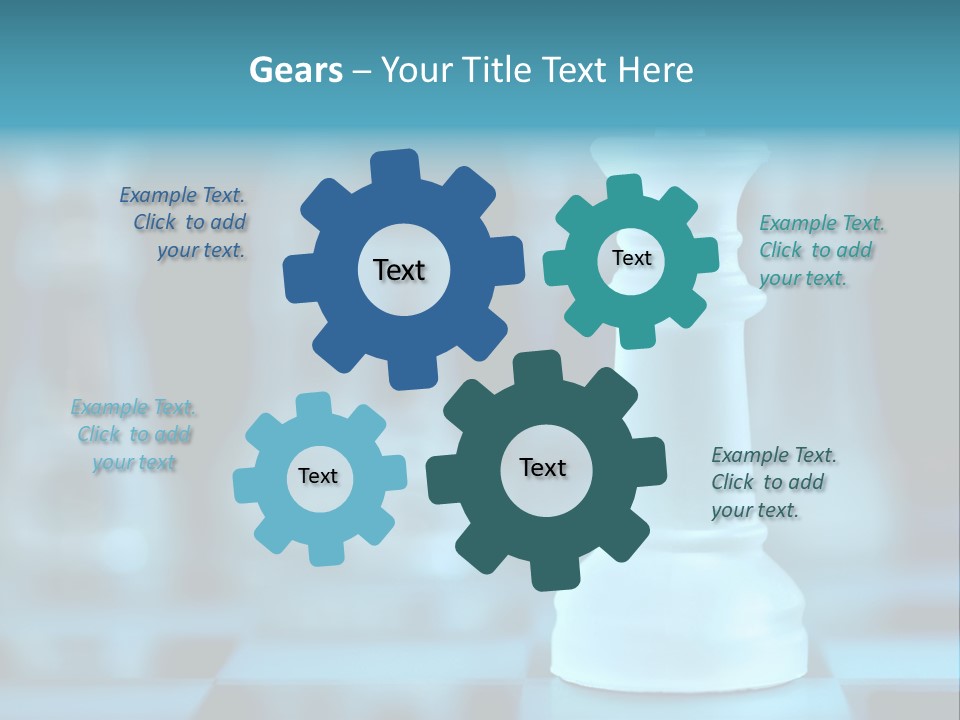 Gears – Your Title Text Here

Example Text. Click to add your text.

Text

Text

Example Text. Click to add your text.

Example Text. Click to add your text

Text

Text

Example Text. Click to add your text.